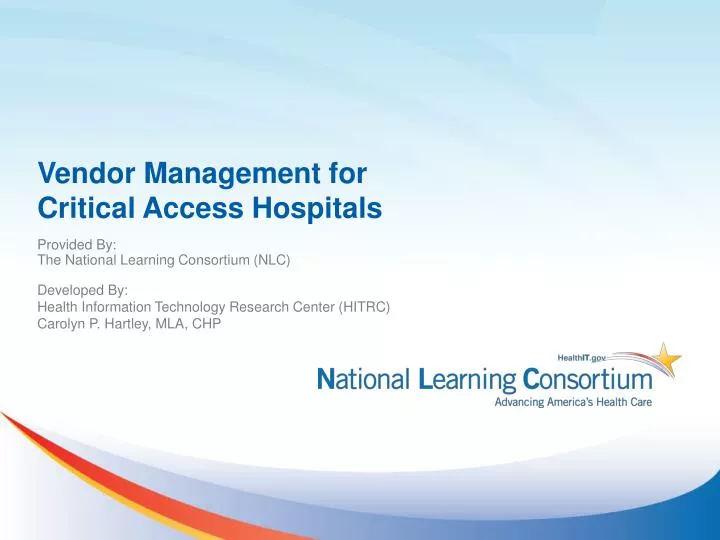 Vendor Management for Critical Access Hospitals

Provided By:
The National Learning Consortium (NLC)

Developed By:
Health Information Technology Research Center (HITRC)
Carolyn P. Hartley, MLA, CHP

HealthIT.gov

National Learning Consortium
Advancing America's Health Care